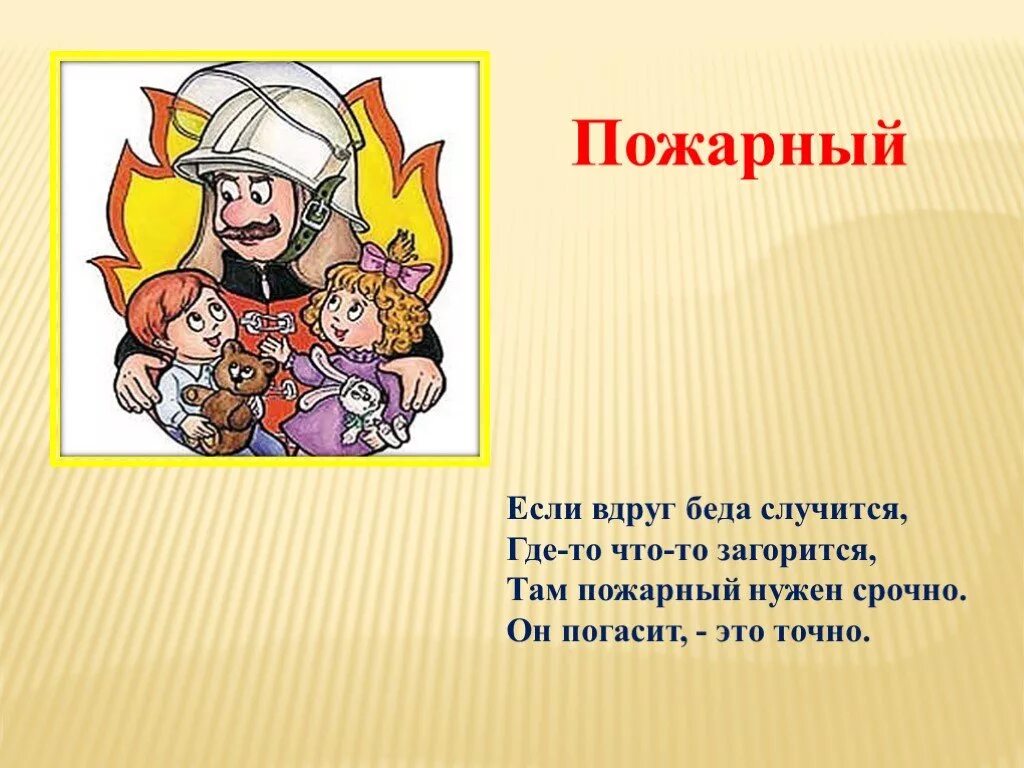 Пожарный

Если вдруг беда случится,
Где-то что-то загорится,
Там пожарный нужен срочно.
Он погасит, - это точно.